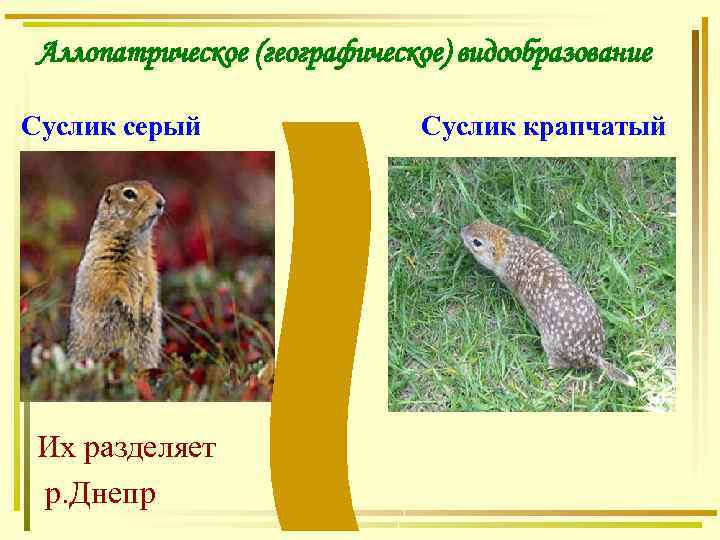 Аллопатрическое (географическое) видообразование

Суслик серый

Суслик крапчатый

Их разделяет р.Днепр